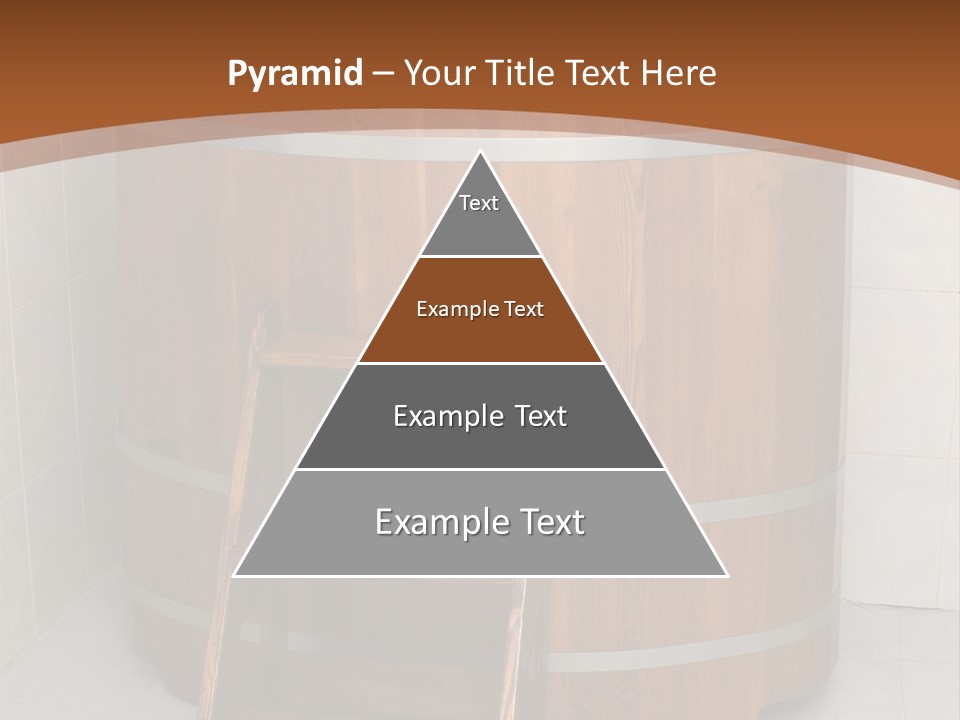 Pyramid – Your Title Text Here

Text

Example Text

Example Text

Example Text